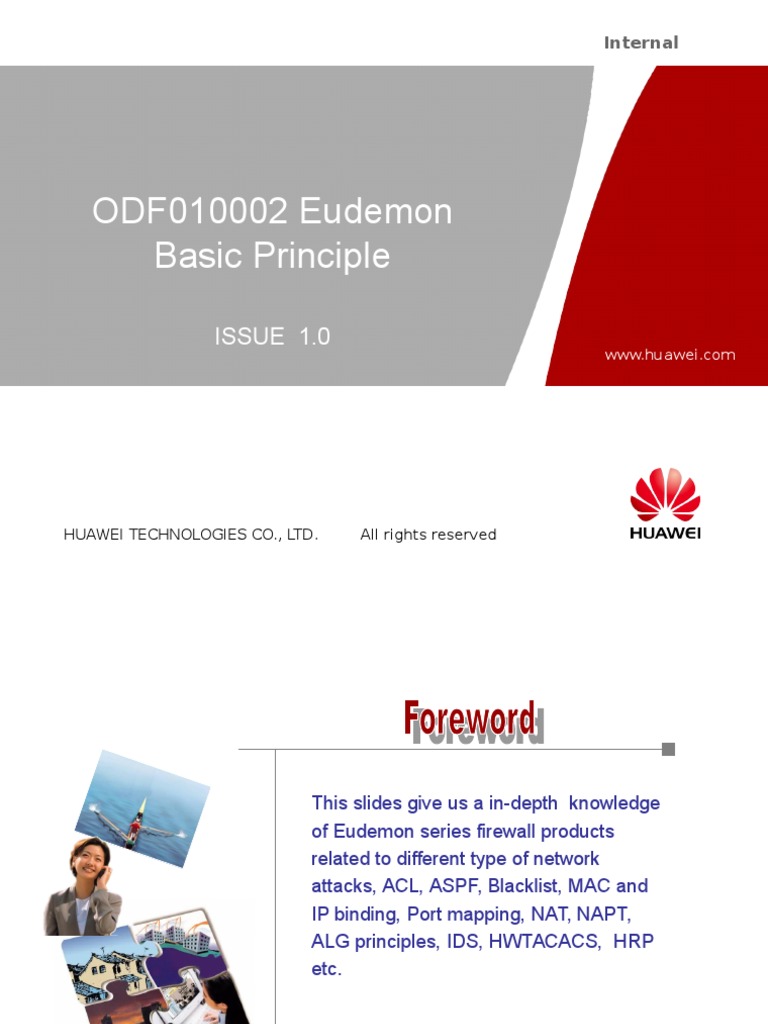 Internal

ODF010002 Eudemon Basic Principle

ISSUE 1.0

www.huawei.com

HUAWEI TECHNOLOGIES CO., LTD. All rights reserved

HUAWEI

Foreword

This slides give us a in-depth knowledge of Eudemon series firewall products related to different type of network attacks, ACL, ASPF, Blacklist, MAC and IP binding, Port mapping, NAT, NAPT, ALG principles, IDS, HWTACACS, HRP etc.